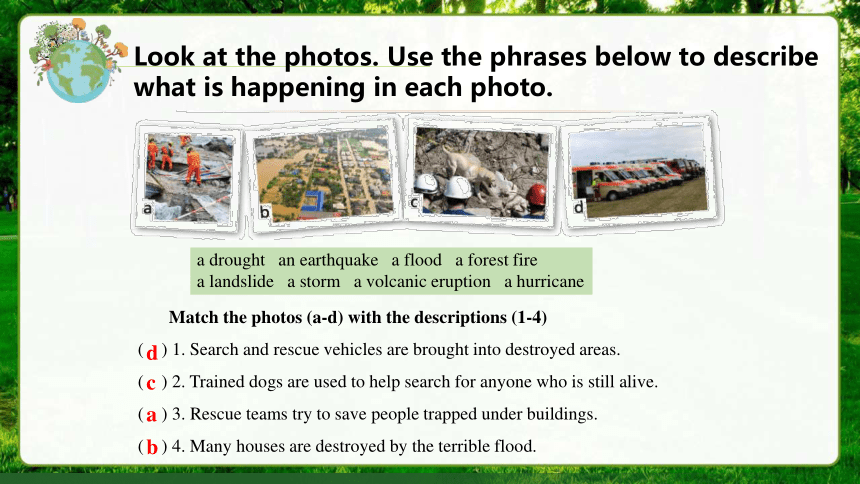 Look at the photos. Use the phrases below to describe what is happening in each photo.

a

b

c

d

a drought an earthquake a flood a forest fire
a landslide a storm a volcanic eruption a hurricane

Match the photos (a-d) with the descriptions (1-4)

( d ) 1. Search and rescue vehicles are brought into destroyed areas.

( c ) 2. Trained dogs are used to help search for anyone who is still alive.

( a ) 3. Rescue teams try to save people trapped under buildings.

( b ) 4. Many houses are destroyed by the terrible flood.